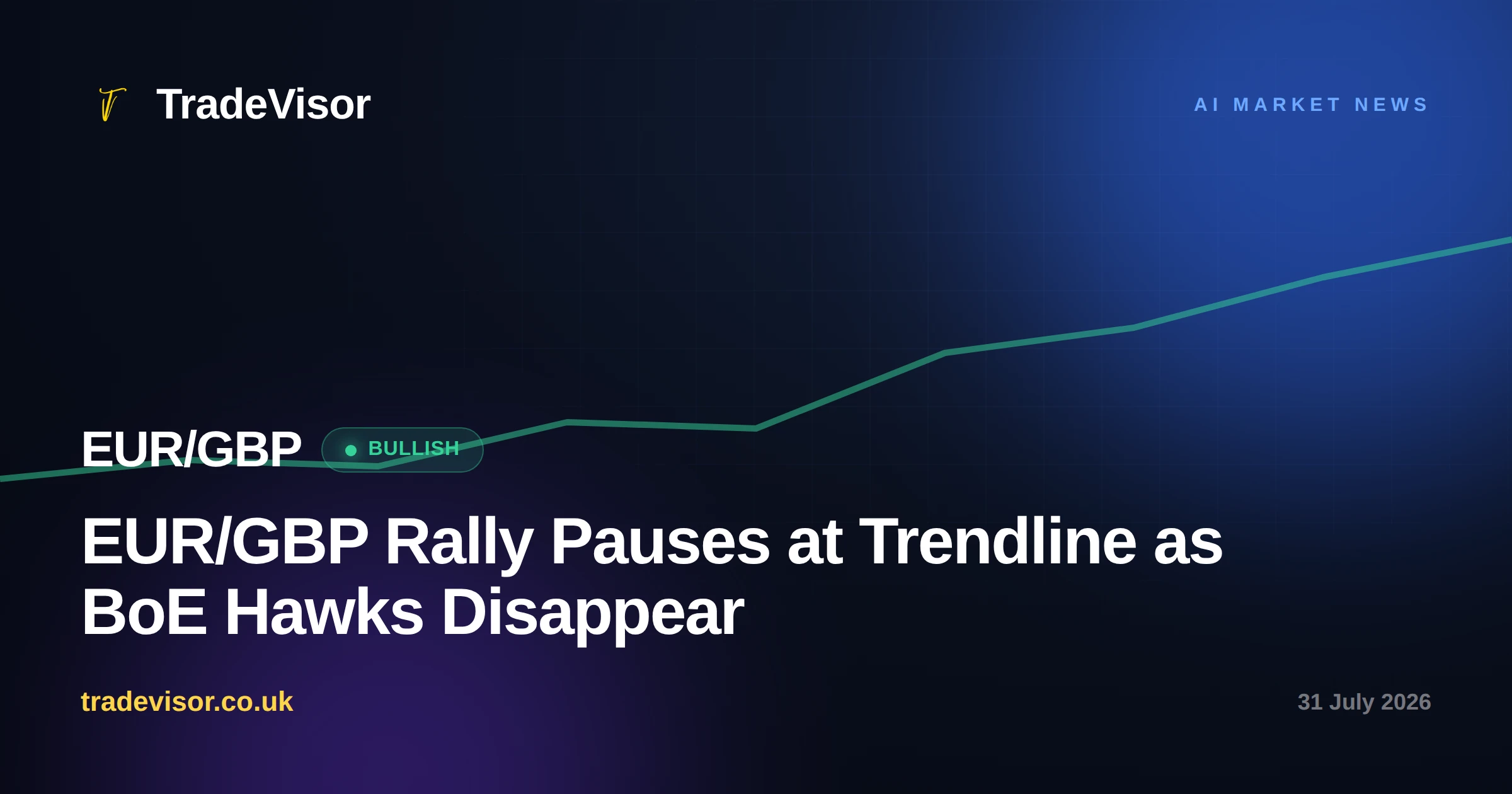 TradeVisor

AI MARKET NEWS

EUR/GBP

BULLISH

EUR/GBP Rally Pauses at Trendline as BoE Hawks Disappear

tradevisor.co.uk

31 July 2026